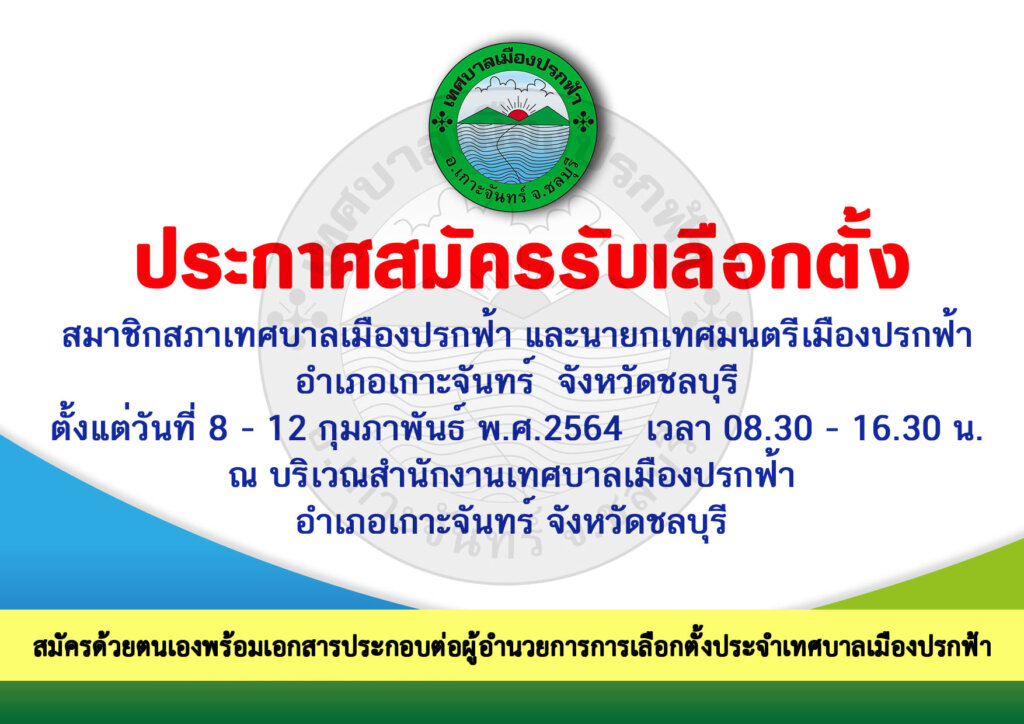 เทศบาลเมืองปรกฟ้า
อ.เกาะจันทร์ จ.ชลบุรี

ประกาศสมัครรับเลือกตั้ง

สมาชิกสภาเทศบาลเมืองปรกฟ้า และนายกเทศมนตรีเมืองปรกฟ้า
อำเภอเกาะจันทร์ จังหวัดชลบุรี
ตั้งแต่วันที่ 8 - 12 กุมภาพันธ์ พ.ศ.2564 เวลา 08.30 - 16.30 น.
ณ บริเวณสำนักงานเทศบาลเมืองปรกฟ้า
อำเภอเกาะจันทร์ จังหวัดชลบุรี

สมัครด้วยตนเองพร้อมเอกสารประกอบต่อผู้อำนวยการการเลือกตั้งประจำเทศบาลเมืองปรกฟ้า